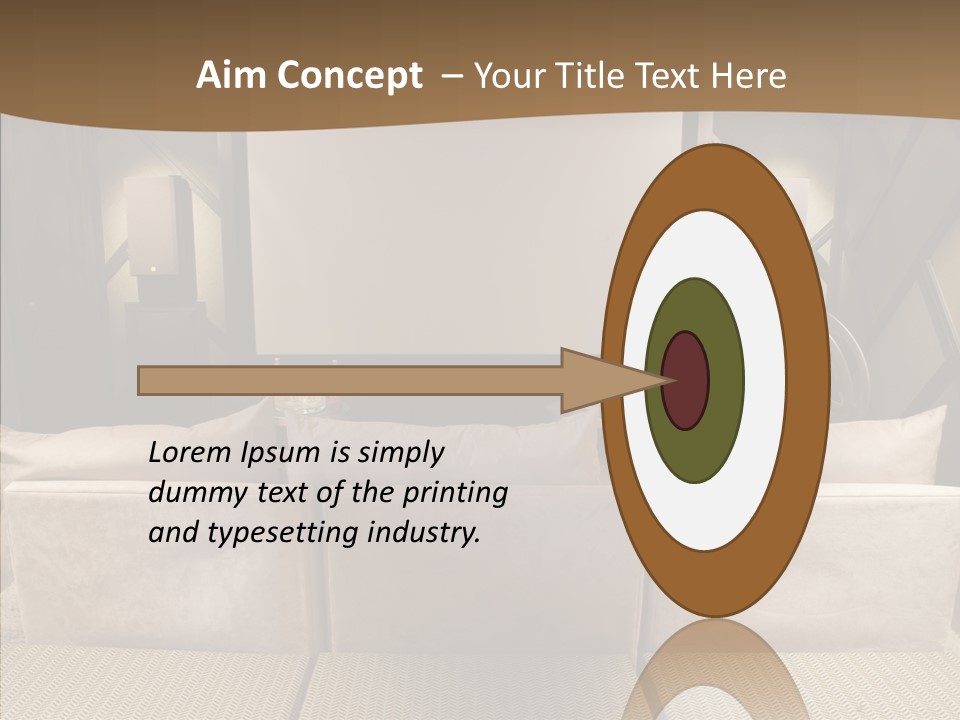 Aim Concept – Your Title Text Here

Lorem Ipsum is simply dummy text of the printing and typesetting industry.